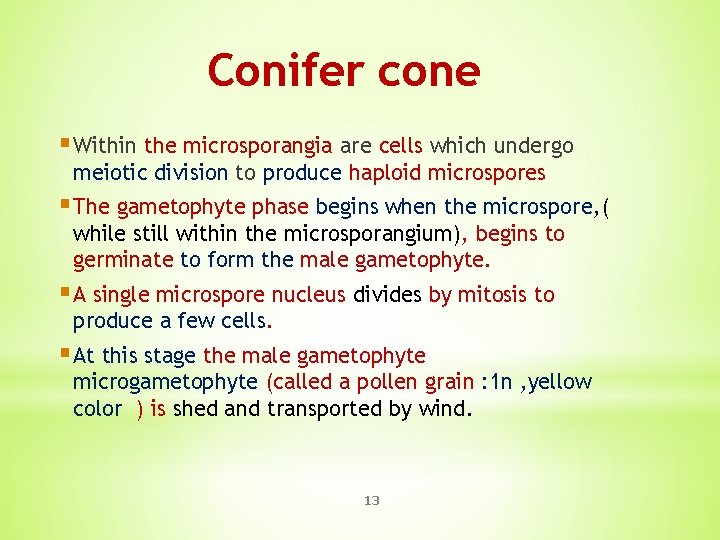 Conifer cone

▪ Within the microsporangia are cells which undergo meiotic division to produce haploid microspores

▪ The gametophyte phase begins when the microspore,( while still within the microsporangium), begins to germinate to form the male gametophyte.

▪ A single microspore nucleus divides by mitosis to produce a few cells.

▪ At this stage the male gametophyte microgametophyte (called a pollen grain :1n ,yellow color ) is shed and transported by wind.

13